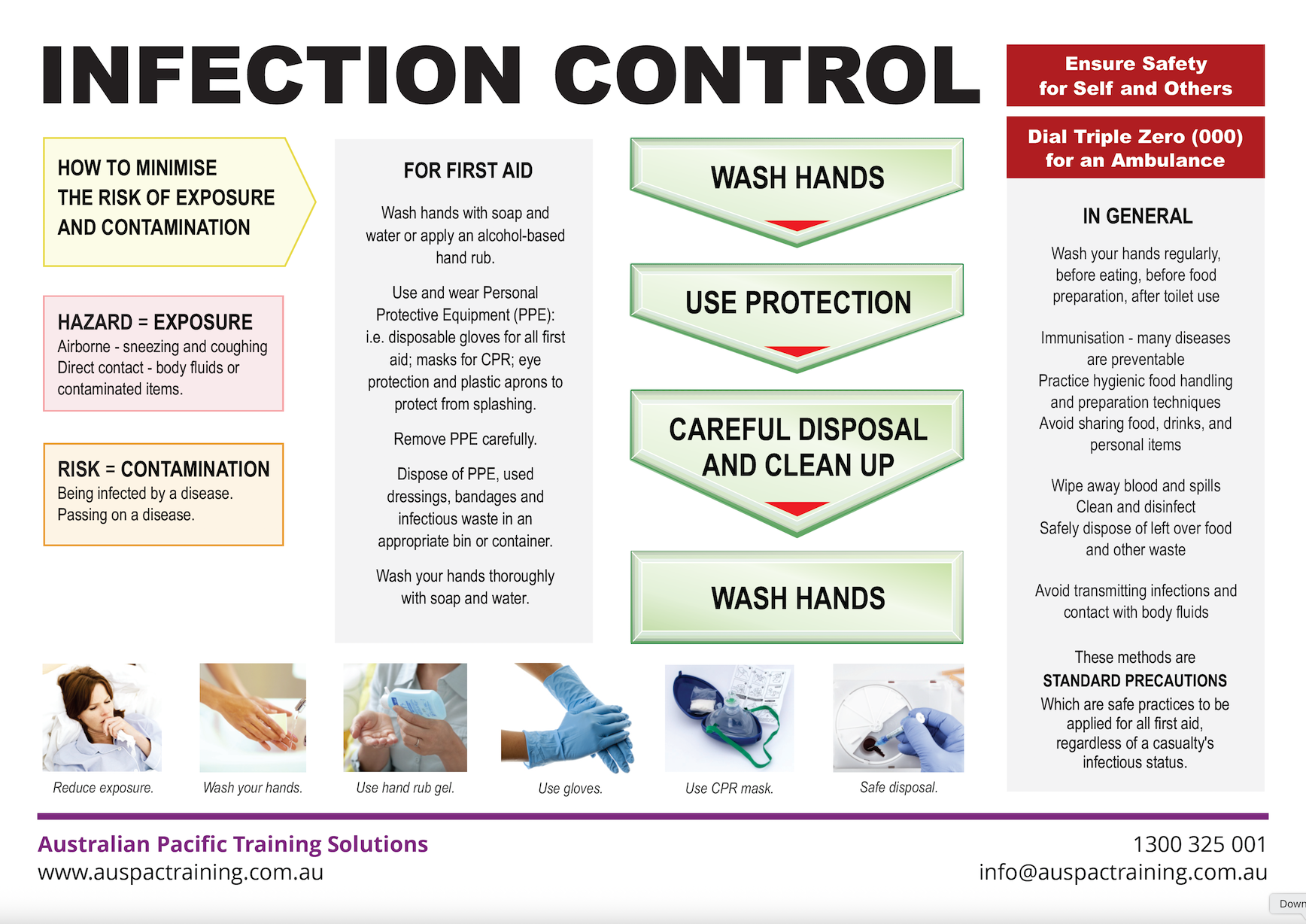 INFECTION CONTROL

Ensure Safety for Self and Others

Dial Triple Zero (000) for an Ambulance

HOW TO MINIMISE THE RISK OF EXPOSURE AND CONTAMINATION

HAZARD = EXPOSURE
Airborne - sneezing and coughing
Direct contact - body fluids or contaminated items.

RISK = CONTAMINATION
Being infected by a disease.
Passing on a disease.

FOR FIRST AID

Wash hands with soap and water or apply an alcohol-based hand rub.

Use and wear Personal Protective Equipment (PPE): i.e. disposable gloves for all first aid; masks for CPR; eye protection and plastic aprons to protect from splashing.

Remove PPE carefully.

Dispose of PPE, used dressings, bandages and infectious waste in an appropriate bin or container.

Wash your hands thoroughly with soap and water.

WASH HANDS

USE PROTECTION

CAREFUL DISPOSAL AND CLEAN UP

WASH HANDS

IN GENERAL

Wash your hands regularly, before eating, before food preparation, after toilet use

Immunisation - many diseases are preventable
Practice hygienic food handling and preparation techniques
Avoid sharing food, drinks, and personal items

Wipe away blood and spills
Clean and disinfect
Safely dispose of left over food and other waste

Avoid transmitting infections and contact with body fluids

These methods are
STANDARD PRECAUTIONS
Which are safe practices to be applied for all first aid, regardless of a casualty's infectious status.

Reduce exposure.

Wash your hands.

Use hand rub gel.

Use gloves.

Use CPR mask.

Safe disposal.

Australian Pacific Training Solutions
www.auspactraining.com.au

1300 325 001
info@auspactraining.com.au

Down